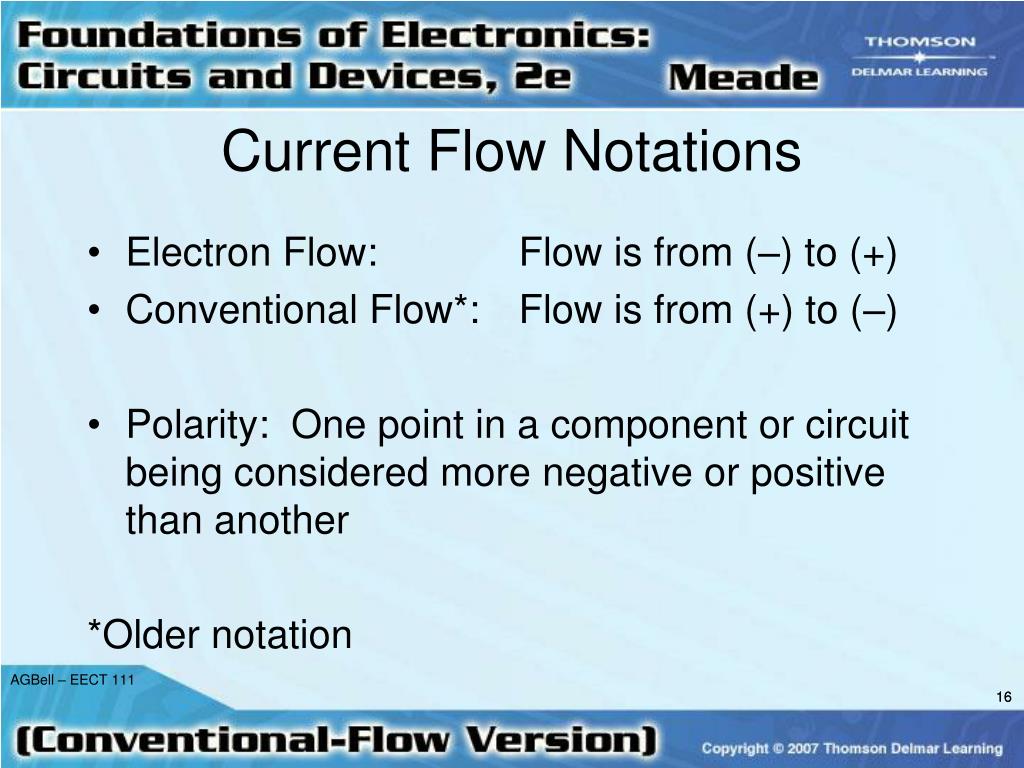 Foundations of Electronics: Circuits and Devices, 2e Meade

THOMSON
DELMAR LEARNING

Current Flow Notations

• Electron Flow: Flow is from (–) to (+)
• Conventional Flow*: Flow is from (+) to (–)

• Polarity: One point in a component or circuit being considered more negative or positive than another

*Older notation

AGBell – EECT 111

16

(Conventional-Flow Version)

Copyright © 2007 Thomson Delmar Learning